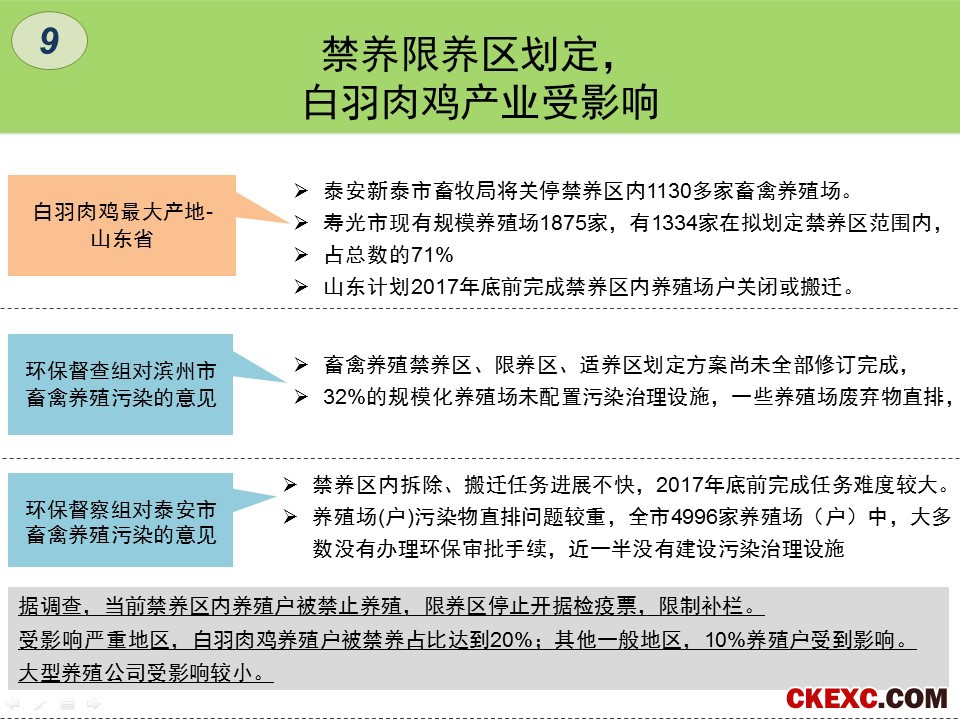 9

禁养限养区划定，
白羽肉鸡产业受影响

白羽肉鸡最大产地-山东省

➢ 泰安新泰市畜牧局将关停禁养区内1130多家畜禽养殖场。
➢ 寿光市现有规模养殖场1875家，有1334家在拟划定禁养区范围内，
➢ 占总数的71%
➢ 山东计划2017年底前完成禁养区内养殖场户关闭或搬迁。

环保督查组对滨州市畜禽养殖污染的意见

➢ 畜禽养殖禁养区、限养区、适养区划定方案尚未全部修订完成，
➢ 32%的规模化养殖场未配置污染治理设施，一些养殖场废弃物直排，

环保督察组对泰安市畜禽养殖污染的意见

➢ 禁养区内拆除、搬迁任务进展不快，2017年底前完成任务难度较大。
➢ 养殖场(户)污染物直排问题较重，全市4996家养殖场（户）中，大多数没有办理环保审批手续，近一半没有建设污染治理设施

据调查，当前禁养区内养殖户被禁止养殖，限养区停止开据检疫票，限制补栏。
受影响严重地区，白羽肉鸡养殖户被禁养占比达到20%；其他一般地区，10%养殖户受到影响。
大型养殖公司受影响较小。

CKEXC.COM